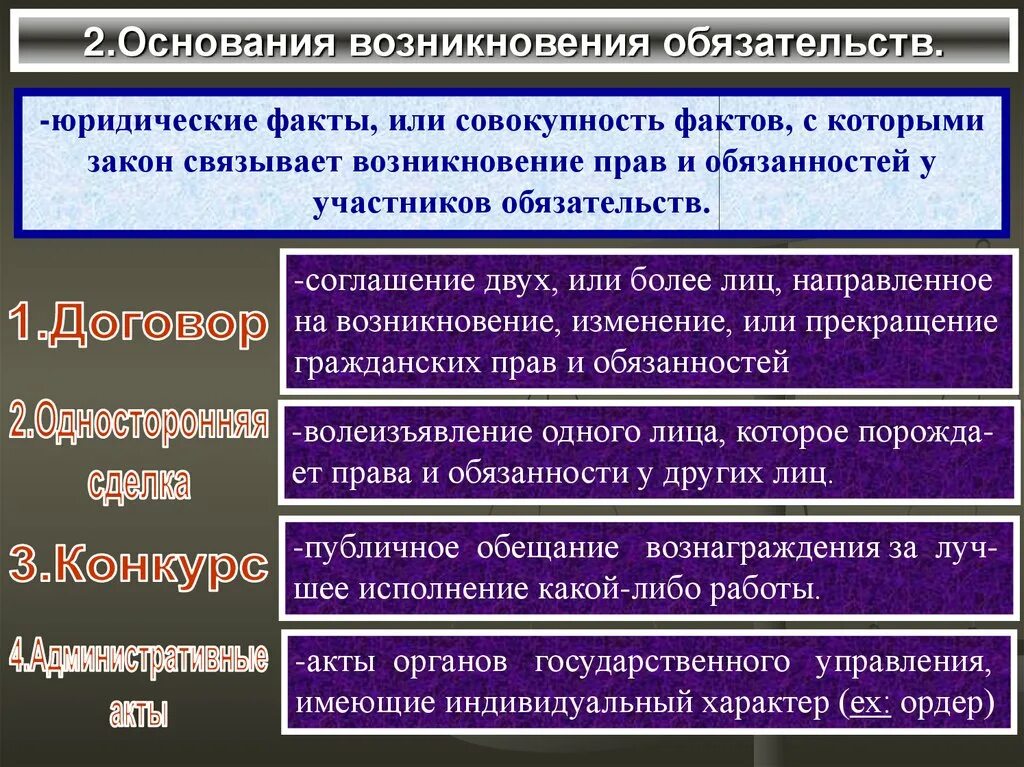 2.Основания возникновения обязательств.

-юридические факты, или совокупность фактов, с которыми закон связывает возникновение прав и обязанностей у участников обязательств.

1.Договор

-соглашение двух, или более лиц, направленное на возникновение, изменение, или прекращение гражданских прав и обязанностей

2.Односторонняя сделка

-волеизъявление одного лица, которое порождает права и обязанности у других лиц.

3.Конкурс

-публичное обещание вознаграждения за лучшее исполнение какой-либо работы.

4.Административные акты

-акты органов государственного управления, имеющие индивидуальный характер (ex: ордер)